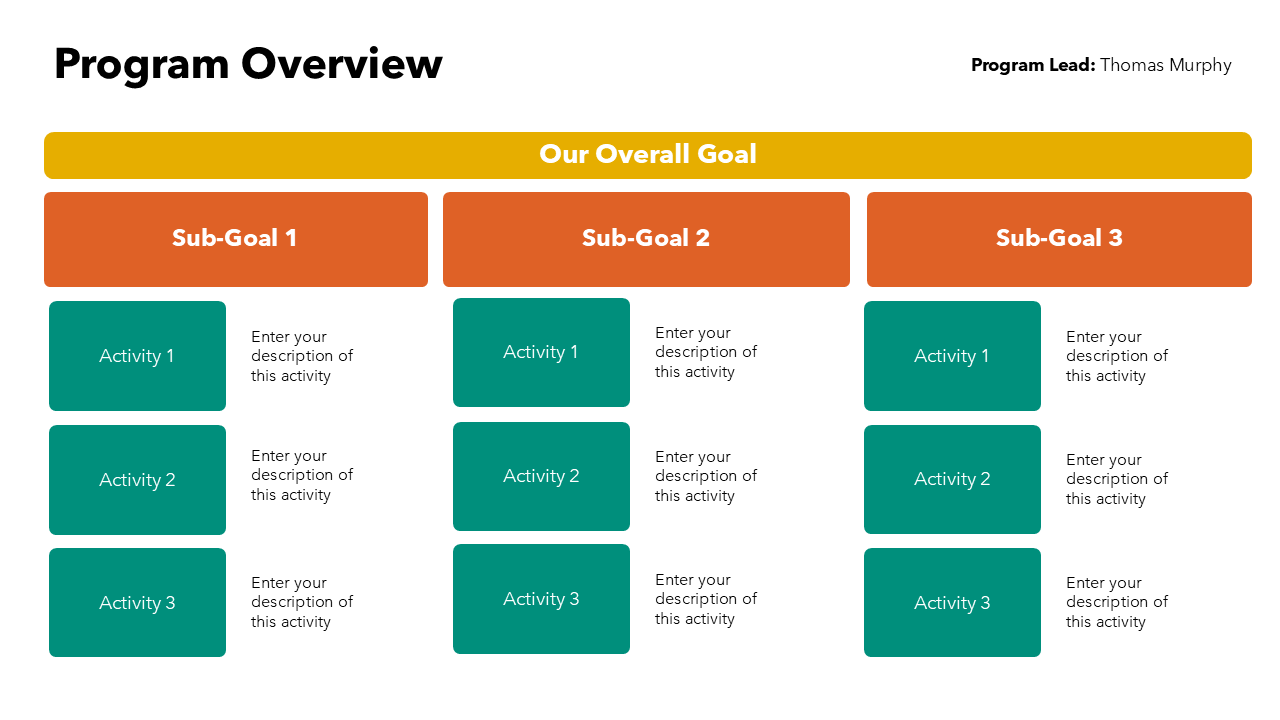 Program Overview

Program Lead: Thomas Murphy

Our Overall Goal

Sub-Goal 1

Activity 1

Enter your description of this activity

Activity 2

Enter your description of this activity

Activity 3

Enter your description of this activity

Sub-Goal 2

Activity 1

Enter your description of this activity

Activity 2

Enter your description of this activity

Activity 3

Enter your description of this activity

Sub-Goal 3

Activity 1

Enter your description of this activity

Activity 2

Enter your description of this activity

Activity 3

Enter your description of this activity